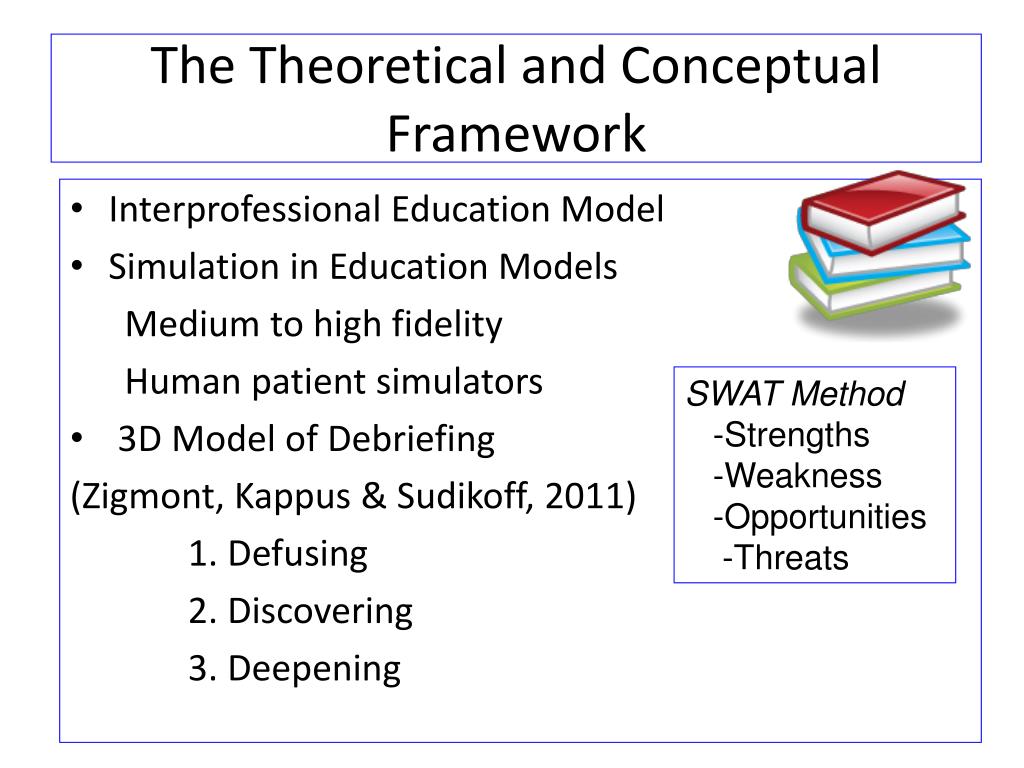 The Theoretical and Conceptual Framework

• Interprofessional Education Model
• Simulation in Education Models
Medium to high fidelity
Human patient simulators
• 3D Model of Debriefing
(Zigmont, Kappus & Sudikoff, 2011)
1. Defusing
2. Discovering
3. Deepening

SWAT Method
-Strengths
-Weakness
-Opportunities
-Threats